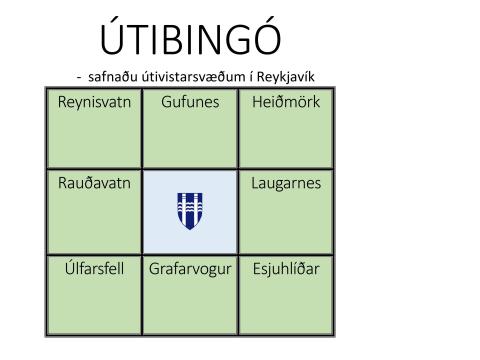 ÚTIBINGÓ

- safnaðu útivistarsvæðum í Reykjavík

| Reynisvatn | Gufunes | Heiðmörk |
|---|---|---|
| Rauðavatn | | Laugarnes |
| Úlfarsfell | Grafarvogur | Esjuhlíðar |